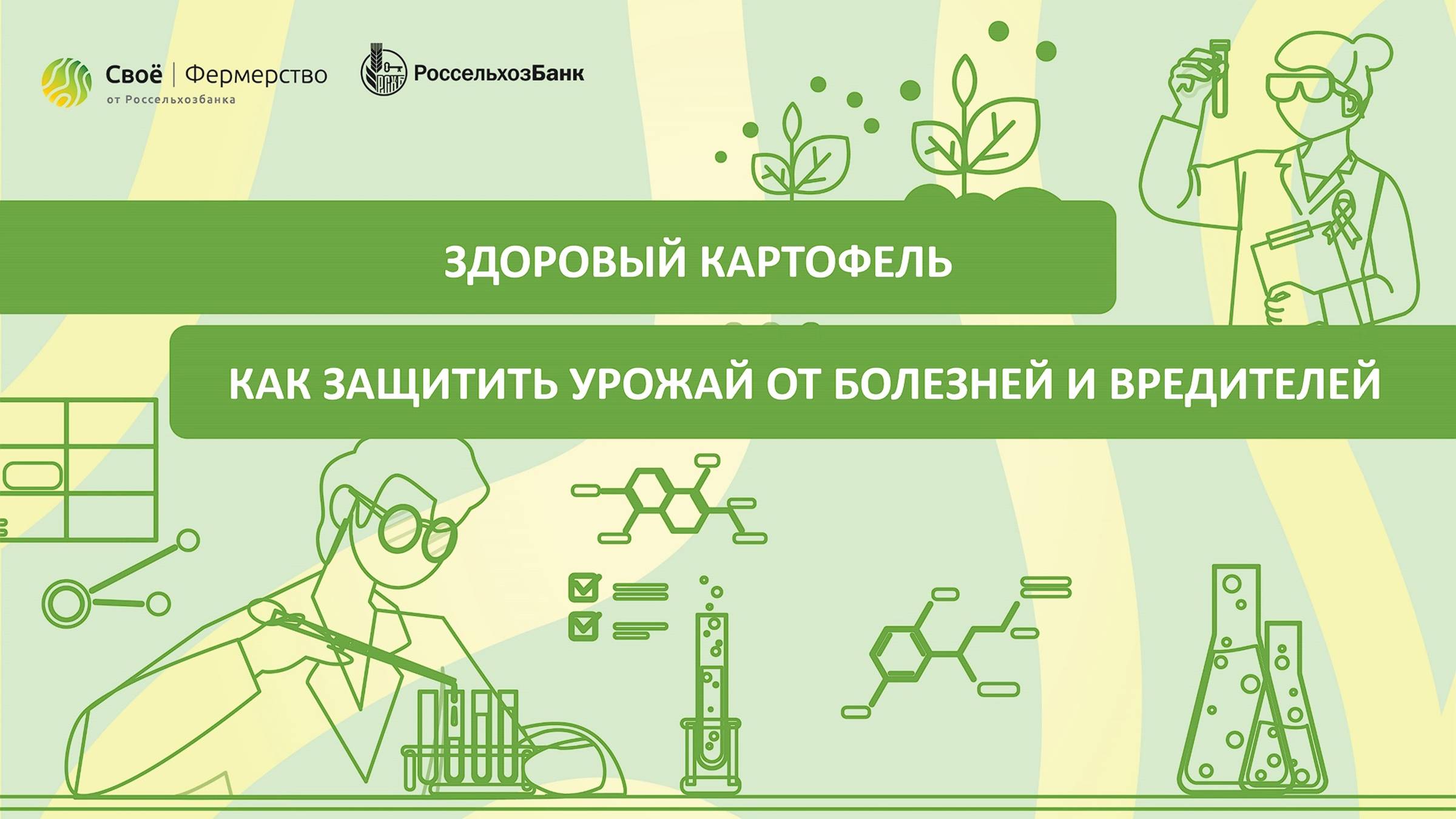 Своё | Фермерство
от Россельхозбанка

РСХБ РоссельхозБанк

ЗДОРОВЫЙ КАРТОФЕЛЬ

КАК ЗАЩИТИТЬ УРОЖАЙ ОТ БОЛЕЗНЕЙ И ВРЕДИТЕЛЕЙ